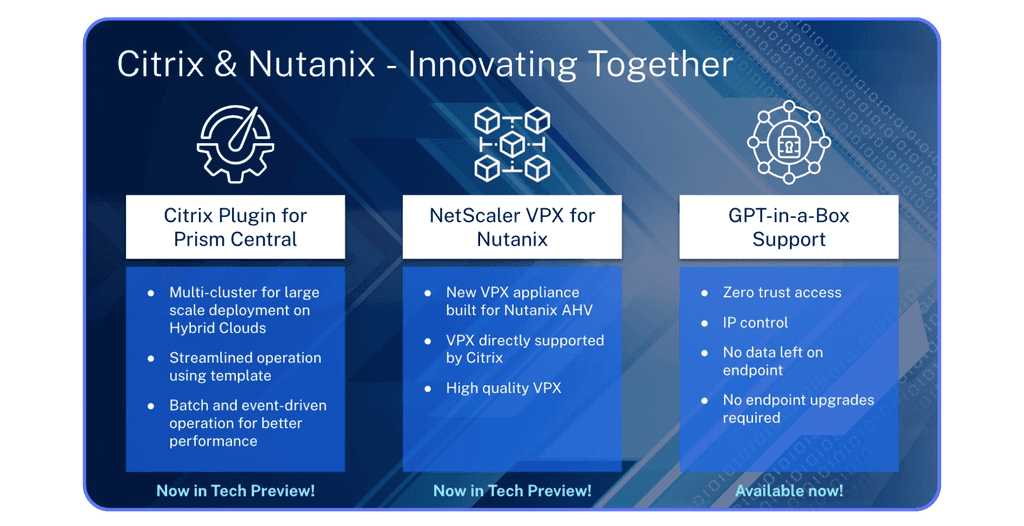 Citrix & Nutanix - Innovating Together

Citrix Plugin for Prism Central

- Multi-cluster for large scale deployment on Hybrid Clouds
- Streamlined operation using template
- Batch and event-driven operation for better performance

Now in Tech Preview!

NetScaler VPX for Nutanix

- New VPX appliance built for Nutanix AHV
- VPX directly supported by Citrix
- High quality VPX

Now in Tech Preview!

GPT-in-a-Box Support

- Zero trust access
- IP control
- No data left on endpoint
- No endpoint upgrades required

Available now!